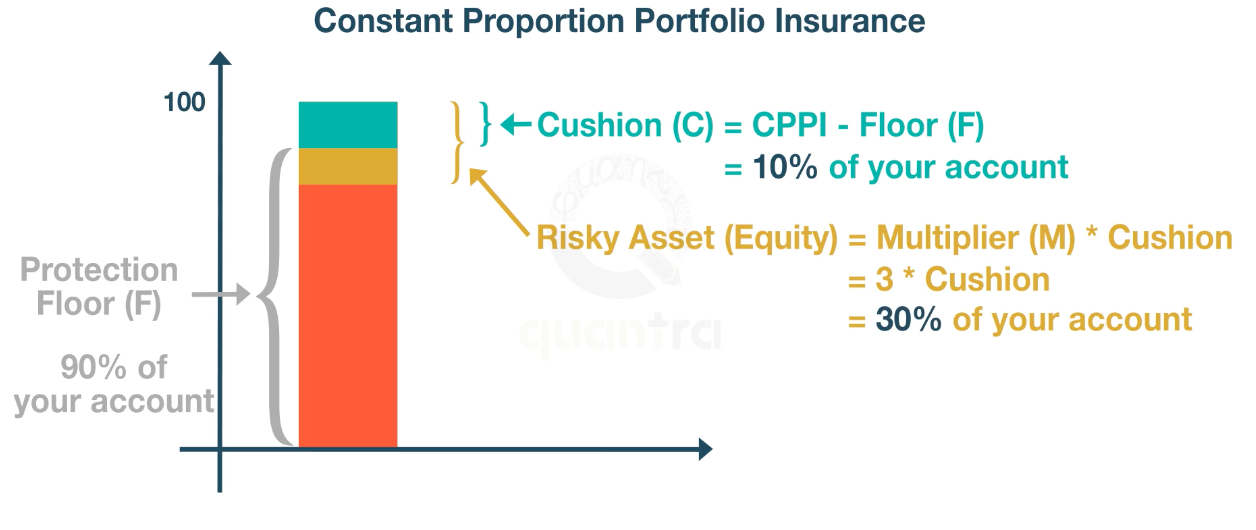 Constant Proportion Portfolio Insurance

100

Cushion (C) = CPPI - Floor (F)
= 10% of your account

Risky Asset (Equity) = Multiplier (M) * Cushion
= 3 * Cushion
= 30% of your account

Protection Floor (F)

90% of your account

quantra